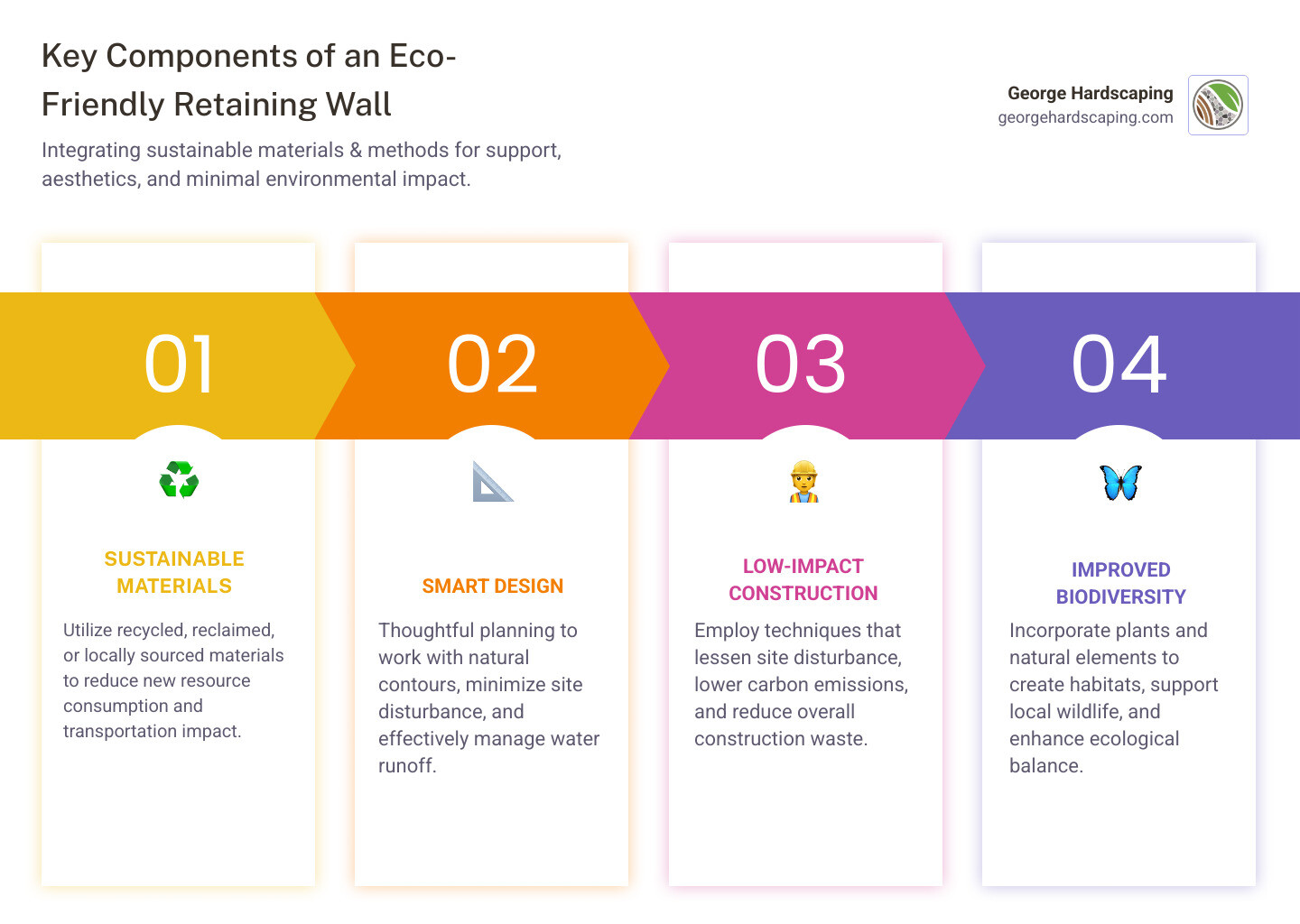 Key Components of an Eco-Friendly Retaining Wall

Integrating sustainable materials & methods for support, aesthetics, and minimal environmental impact.

George Hardscaping
georgehardscaping.com

01

SUSTAINABLE MATERIALS

Utilize recycled, reclaimed, or locally sourced materials to reduce new resource consumption and transportation impact.

02

SMART DESIGN

Thoughtful planning to work with natural contours, minimize site disturbance, and effectively manage water runoff.

03

LOW-IMPACT CONSTRUCTION

Employ techniques that lessen site disturbance, lower carbon emissions, and reduce overall construction waste.

04

IMPROVED BIODIVERSITY

Incorporate plants and natural elements to create habitats, support local wildlife, and enhance ecological balance.